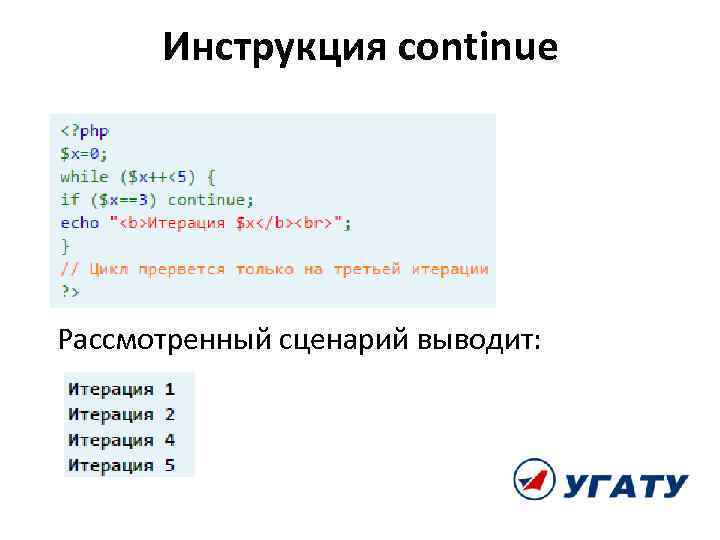 Инструкция continue

<?php
$x=0;
while ($x++<5) {
if ($x==3) continue;
echo "<b>Итерация $x</b><br>";
}
// Цикл прервется только на третьей итерации
?>

Рассмотренный сценарий выводит:

Итерация 1
Итерация 2
Итерация 4
Итерация 5

УГАТУ